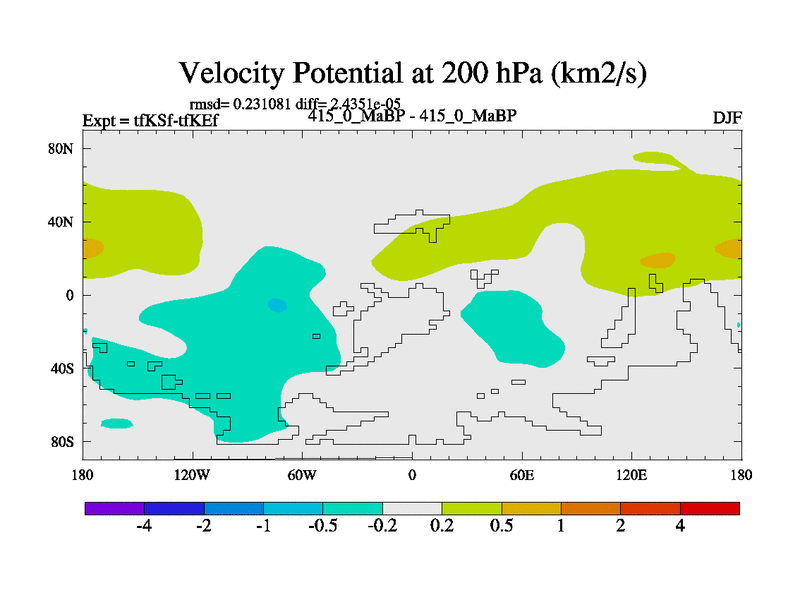 Velocity Potential at 200 hPa (km2/s)

rmsd= 0.231081 diff= 2.4351e-05

Expt = tfKSf-tfKEf

415_0_MaBP - 415_0_MaBP

DJF

80N

40N

0

40S

80S

180

120W

60W

0

60E

120E

180

-4

-2

-1

-0.5

-0.2

0.2

0.5

1

2

4